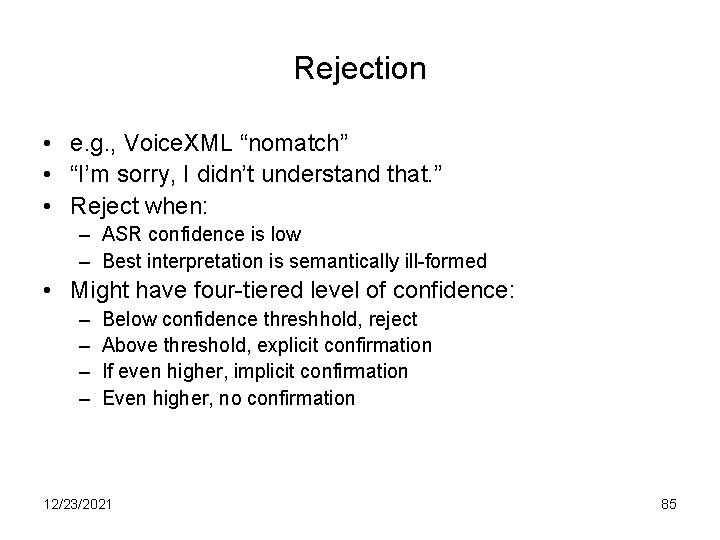 Rejection

• e.g., VoiceXML “nomatch”
• “I’m sorry, I didn’t understand that.”
• Reject when:
– ASR confidence is low
– Best interpretation is semantically ill-formed
• Might have four-tiered level of confidence:
– Below confidence threshhold, reject
– Above threshold, explicit confirmation
– If even higher, implicit confirmation
– Even higher, no confirmation

12/23/2021

85